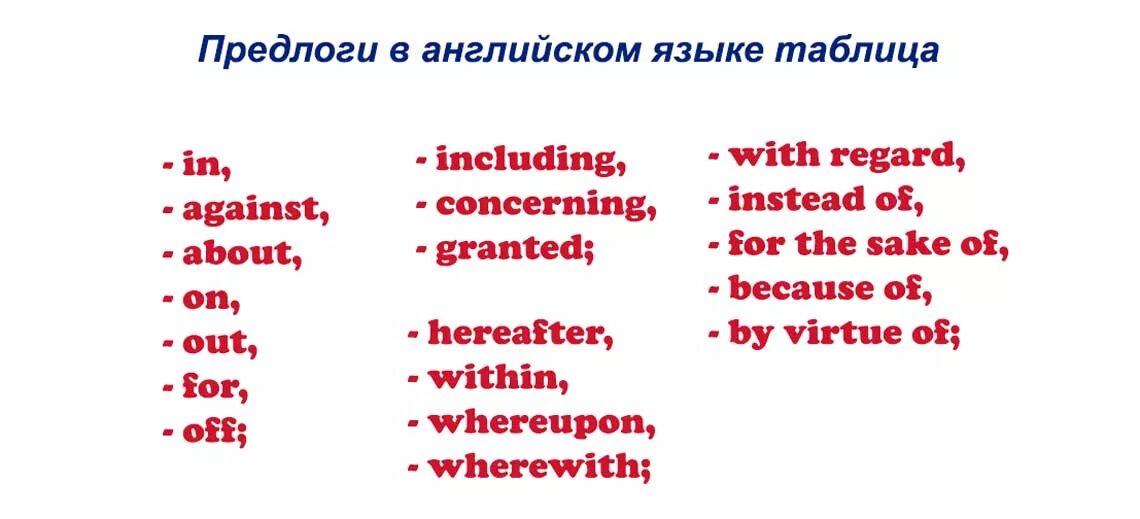 Предлоги в английском языке таблица

- in,
- against,
- about,
- on,
- out,
- for,
- off;

- including,
- concerning,
- granted;

- hereafter,
- within,
- whereupon,
- wherewith;

- with regard,
- instead of,
- for the sake of,
- because of,
- by virtue of;